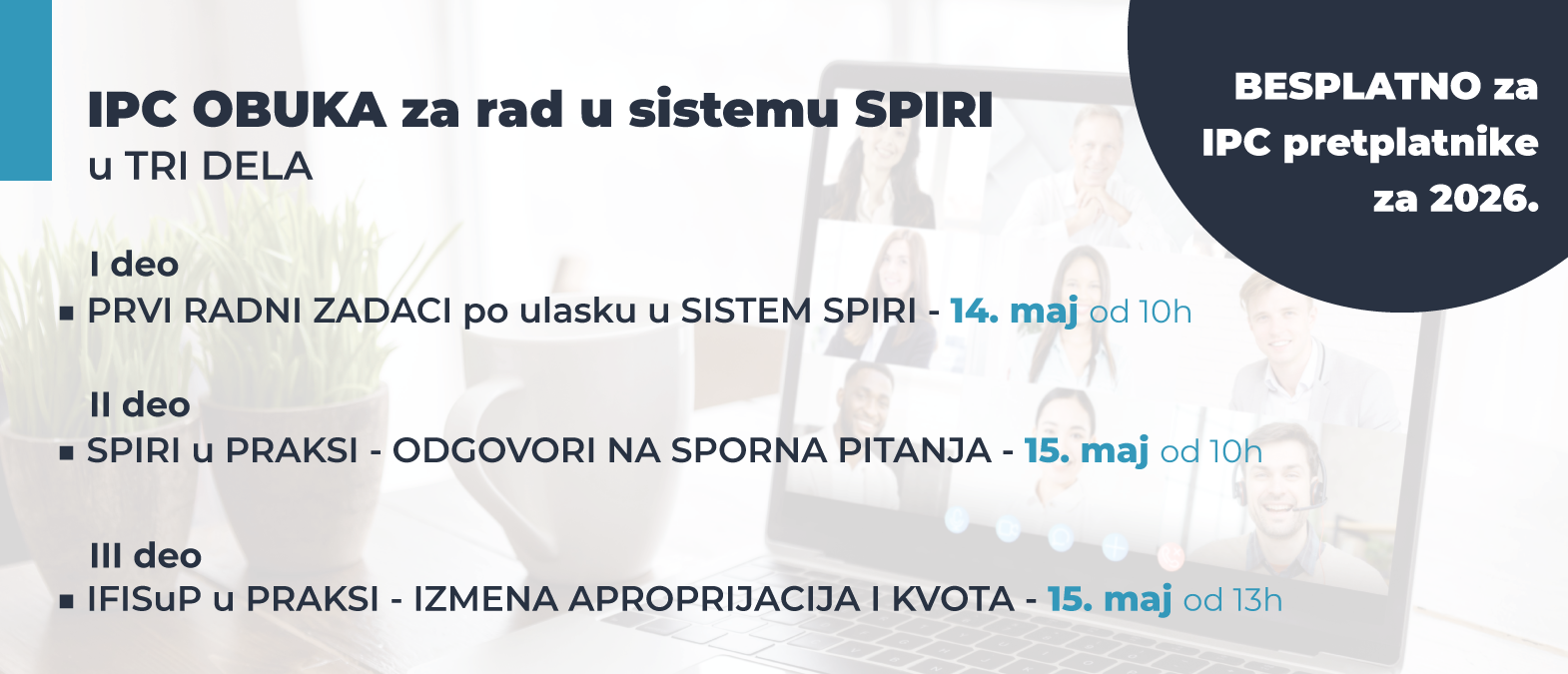 IPC OBUKA za rad u sistemu SPIRI
u TRI DELA

BESPLATNO za IPC pretplatnike za 2026.

I deo
▪ PRVI RADNI ZADACI po ulasku u SISTEM SPIRI - 14. maj od 10h

II deo
▪ SPIRI u PRAKSI - ODGOVORI NA SPORNA PITANJA - 15. maj od 10h

III deo
▪ IFISuP u PRAKSI - IZMENA APROPRIJACIJA I KVOTA - 15. maj od 13h